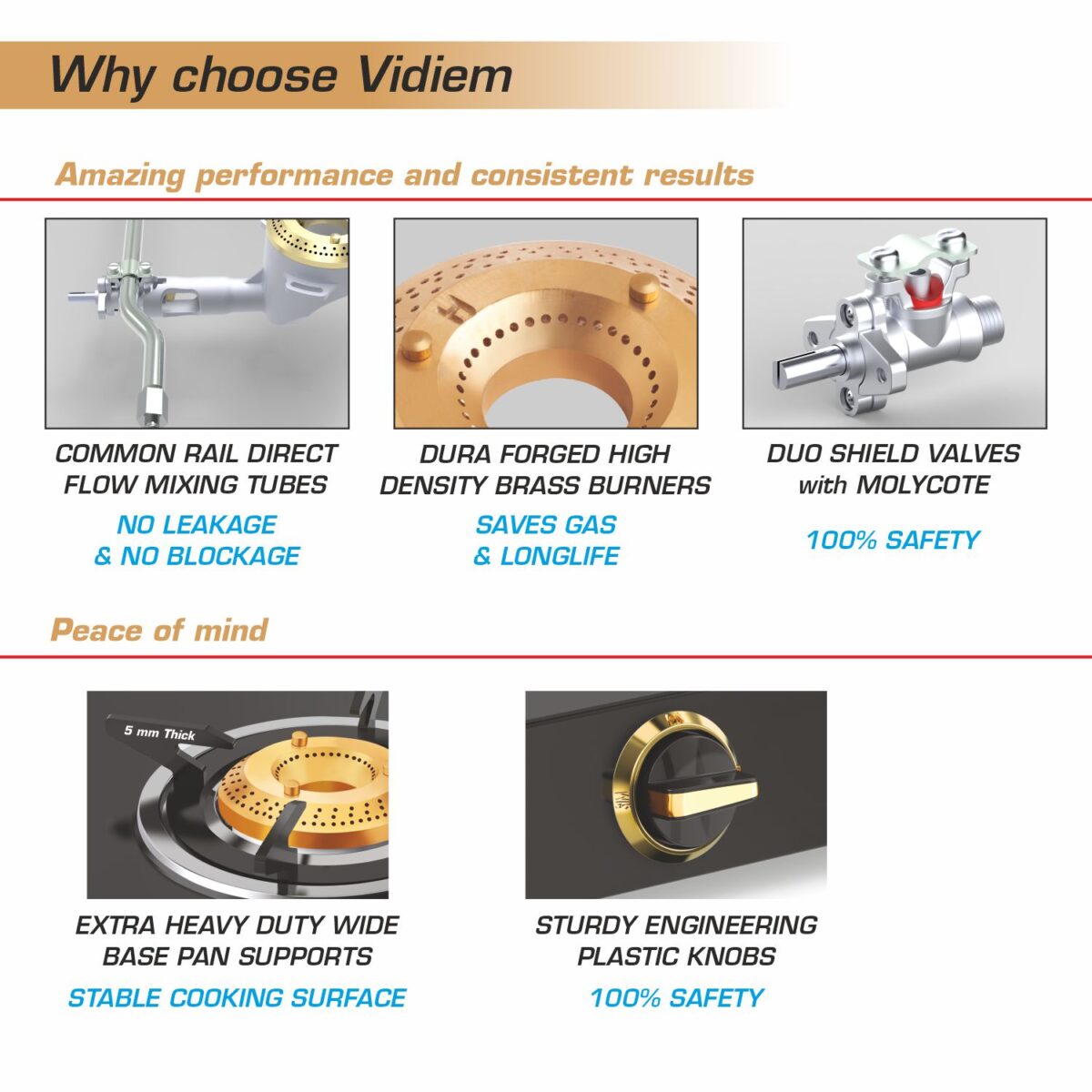 Why choose Vidiem

Amazing performance and consistent results

COMMON RAIL DIRECT FLOW MIXING TUBES

NO LEAKAGE & NO BLOCKAGE

DURA FORGED HIGH DENSITY BRASS BURNERS

SAVES GAS & LONGLIFE

DUO SHIELD VALVES with MOLYCOTE

100% SAFETY

Peace of mind

5 mm Thick

EXTRA HEAVY DUTY WIDE BASE PAN SUPPORTS

STABLE COOKING SURFACE

STURDY ENGINEERING PLASTIC KNOBS

100% SAFETY